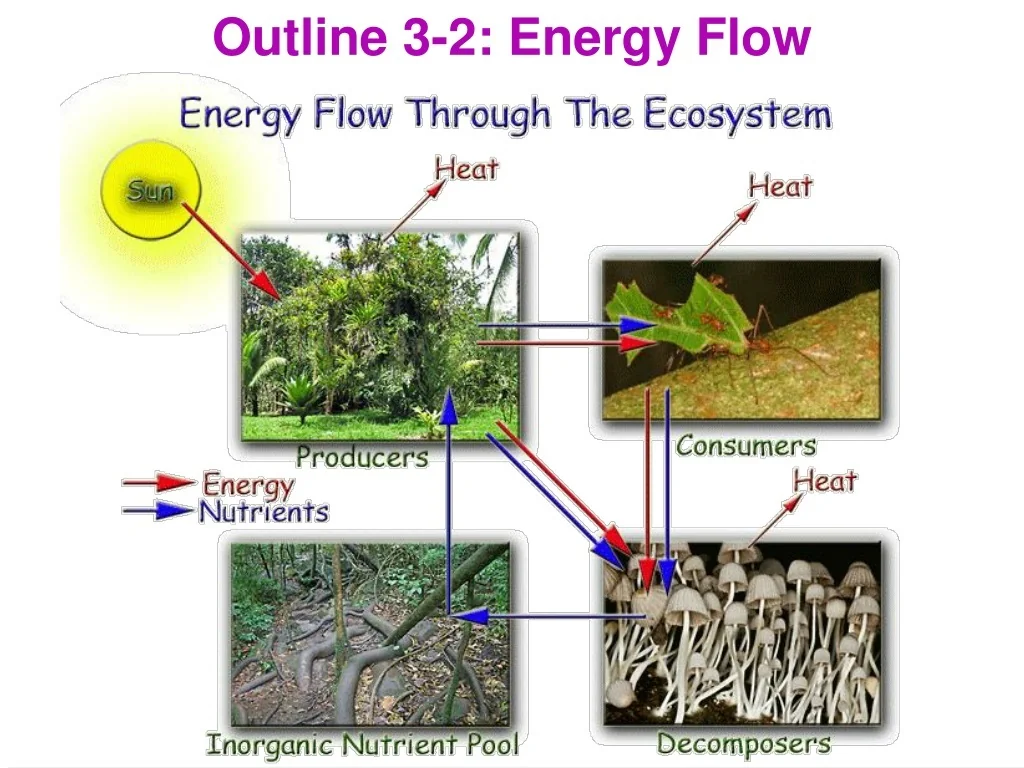 Outline 3-2: Energy Flow

Energy Flow Through The Ecosystem

Sun

Heat

Heat

Producers

Consumers

Energy
Nutrients

Heat

Inorganic Nutrient Pool

Decomposers